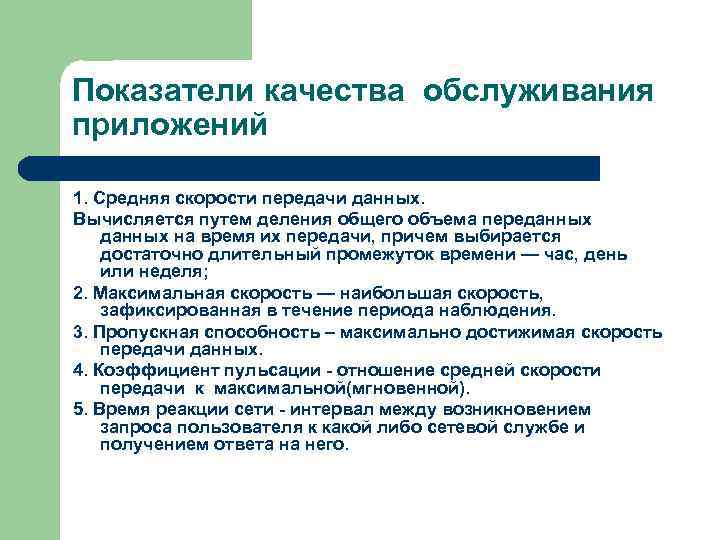 Показатели качества обслуживания приложений

1. Средняя скорости передачи данных.

Вычисляется путем деления общего объема переданных данных на время их передачи, причем выбирается достаточно длительный промежуток времени — час, день или неделя;

2. Максимальная скорость — наибольшая скорость, зафиксированная в течение периода наблюдения.

3. Пропускная способность – максимально достижимая скорость передачи данных.

4. Коэффициент пульсации - отношение средней скорости передачи к максимальной(мгновенной).

5. Время реакции сети - интервал между возникновением запроса пользователя к какой либо сетевой службе и получением ответа на него.